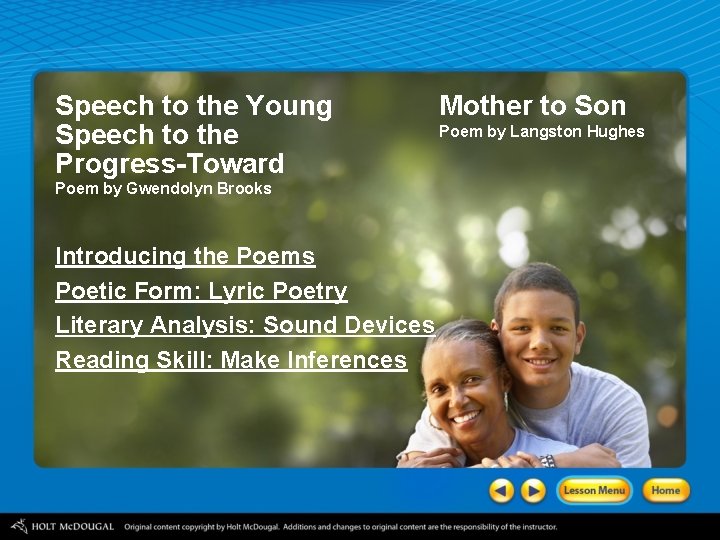 Speech to the Young
Speech to the Progress-Toward
Poem by Gwendolyn Brooks

Mother to Son
Poem by Langston Hughes

Introducing the Poems

Poetic Form: Lyric Poetry

Literary Analysis: Sound Devices

Reading Skill: Make Inferences

Lesson Menu

Home

HOLT McDOUGAL Original content copyright by Holt McDougal. Additions and changes to original content are the responsibility of the instructor.